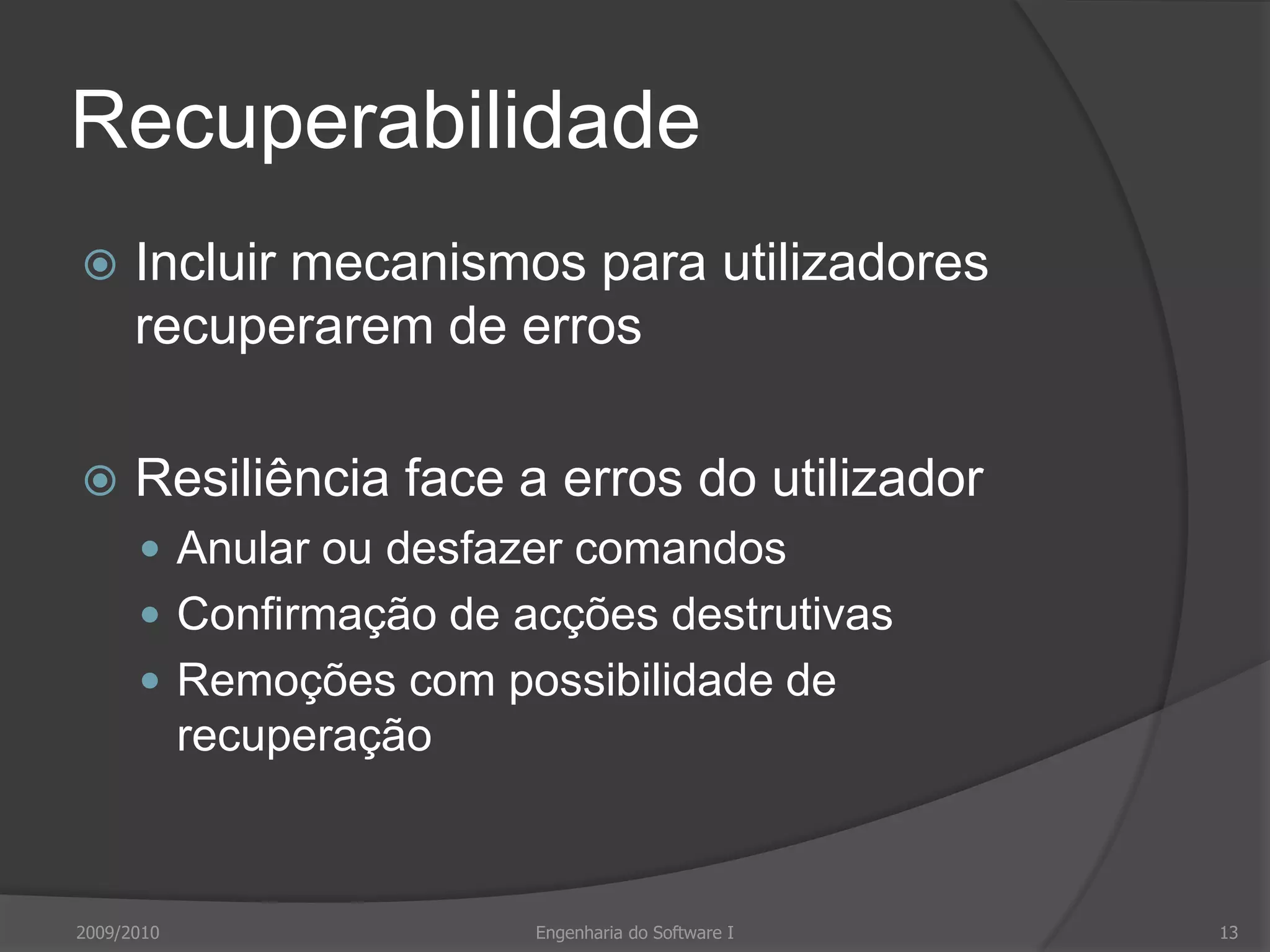 Recuperabilidade

Incluir mecanismos para utilizadores recuperarem de erros

Resiliência face a erros do utilizador

Anular ou desfazer comandos

Confirmação de acções destrutivas

Remoções com possibilidade de recuperação

2009/2010

Engenharia do Software I

13